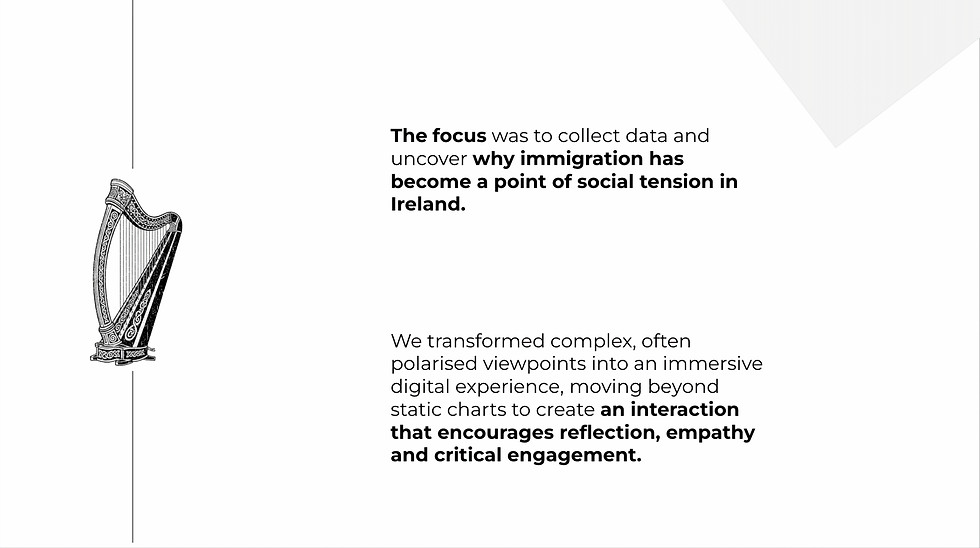 The focus was to collect data and uncover why immigration has become a point of social tension in Ireland.

We transformed complex, often polarised viewpoints into an immersive digital experience, moving beyond static charts to create an interaction that encourages reflection, empathy and critical engagement.